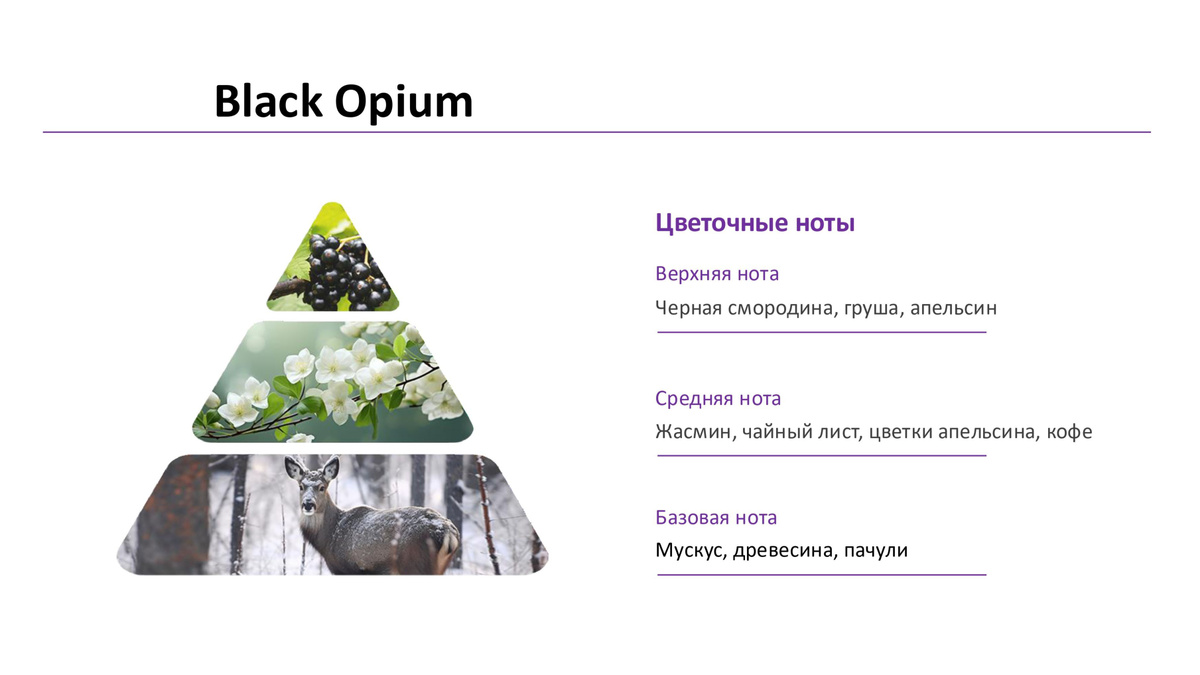 Black Opium

Цветочные ноты

Верхняя нота

Черная смородина, груша, апельсин

Средняя нота

Жасмин, чайный лист, цветки апельсина, кофе

Базовая нота

Мускус, древесина, пачули